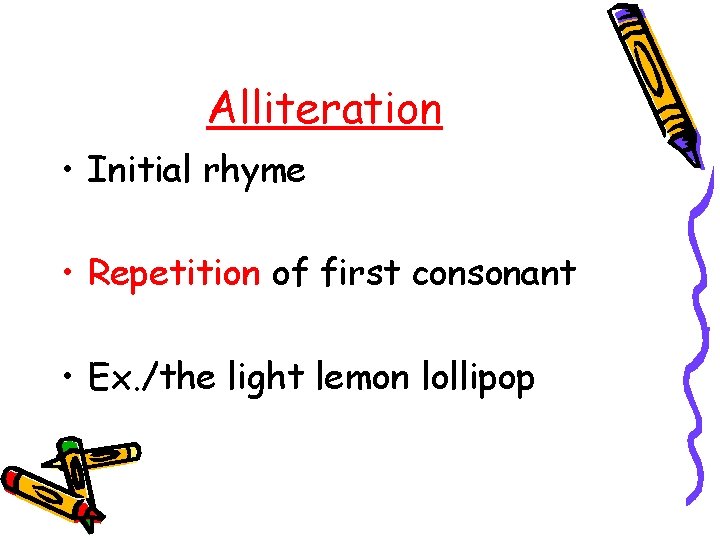 Alliteration

• Initial rhyme

• Repetition of first consonant

• Ex./the light lemon lollipop